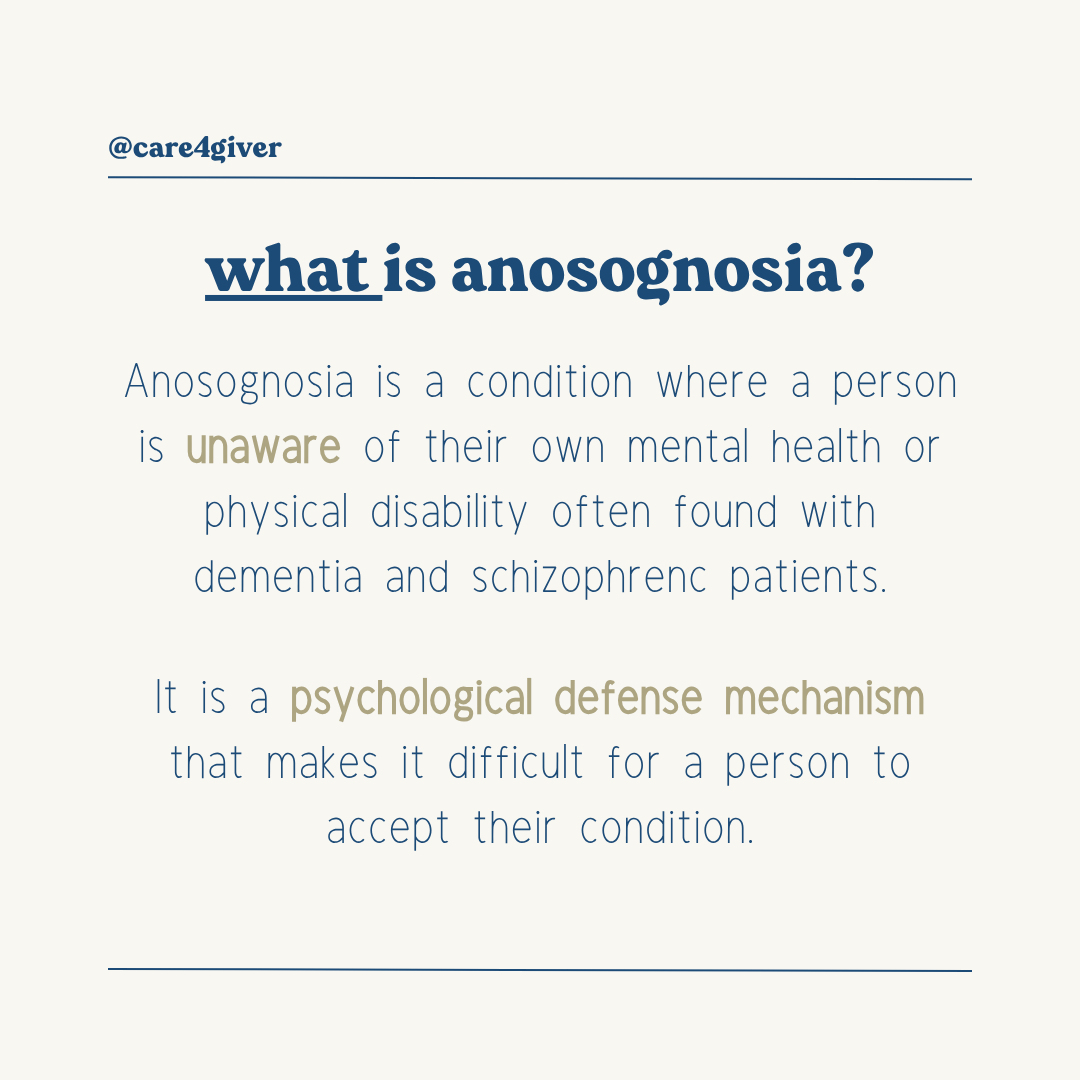 @care4giver

what is anosognosia?

Anosognosia is a condition where a person is unaware of their own mental health or physical disability often found with dementia and schizophrenc patients.

It is a psychological defense mechanism that makes it difficult for a person to accept their condition.